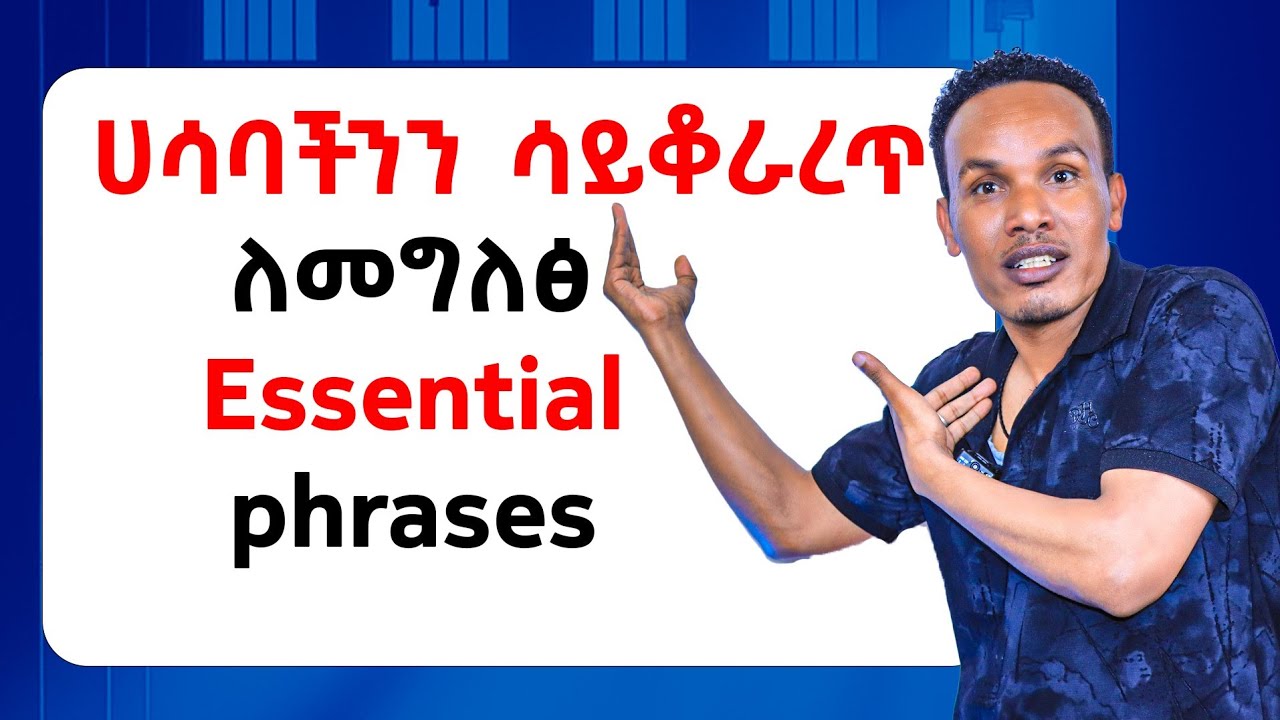 ሀሳባችንን ሳይቆራረጥ
ለመግለፅ
Essential
phrases